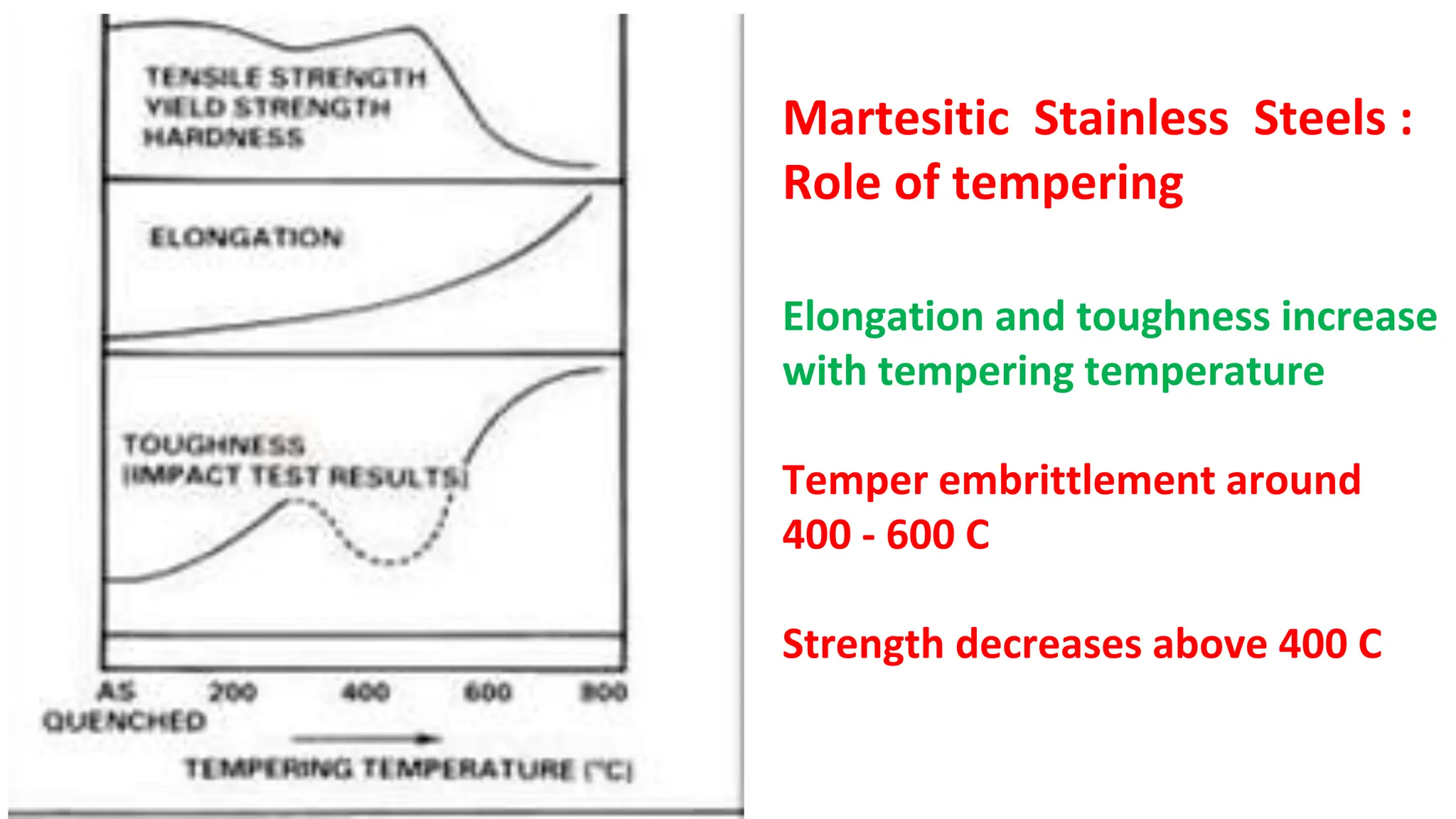 TENSILE STRENGTH
YIELD STRENGTH
HARDNESS

ELONGATION

TOUGHNESS
(IMPACT TEST RESULTS)

AS QUENCHED 200 400 600 800

TEMPERING TEMPERATURE (°C)

Martesitic Stainless Steels : Role of tempering

Elongation and toughness increase with tempering temperature

Temper embrittlement around 400 - 600 C

Strength decreases above 400 C